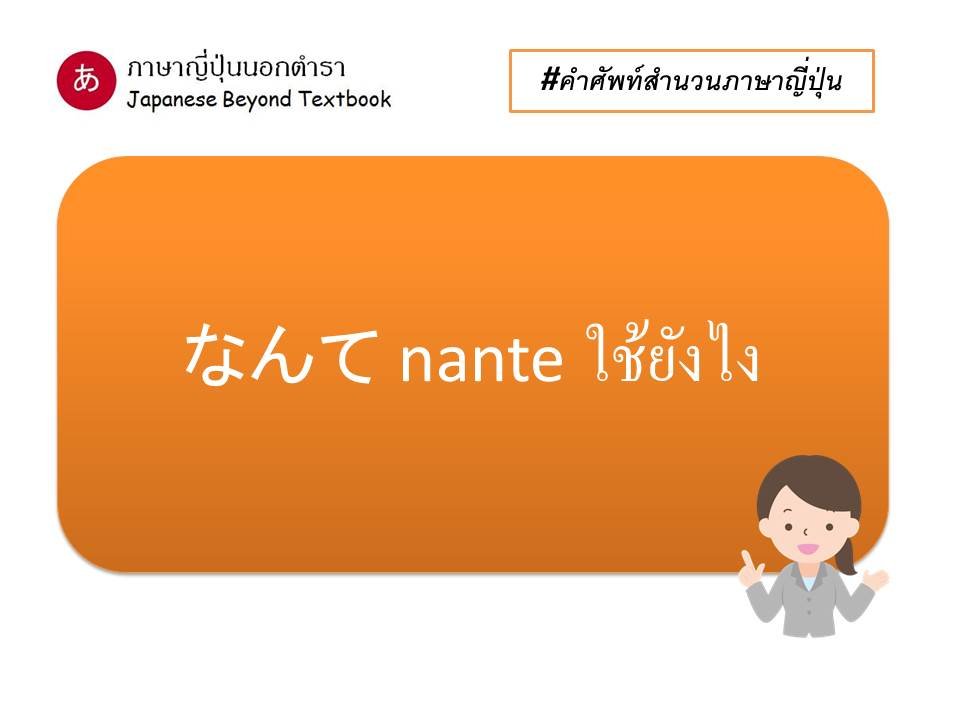 あ ภาษาญี่ปุ่นนอกตำรา
Japanese Beyond Textbook

#คำศัพท์สำนวนภาษาญี่ปุ่น

なんて nante ใช้ยังไง